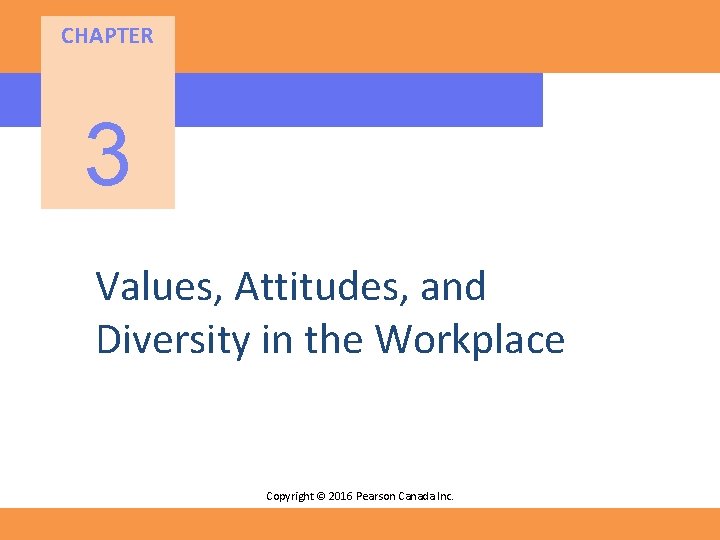 CHAPTER

3

Values, Attitudes, and Diversity in the Workplace

Copyright © 2016 Pearson Canada Inc.